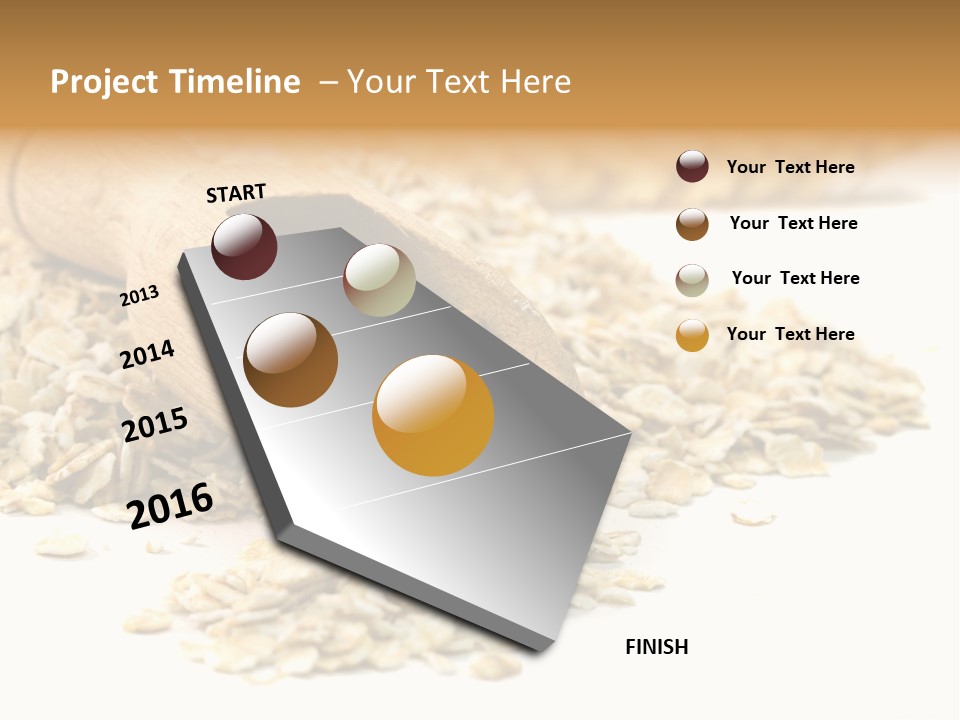 Project Timeline – Your Text Here

START

2013

2014

2015

2016

FINISH

Your Text Here

Your Text Here

Your Text Here

Your Text Here